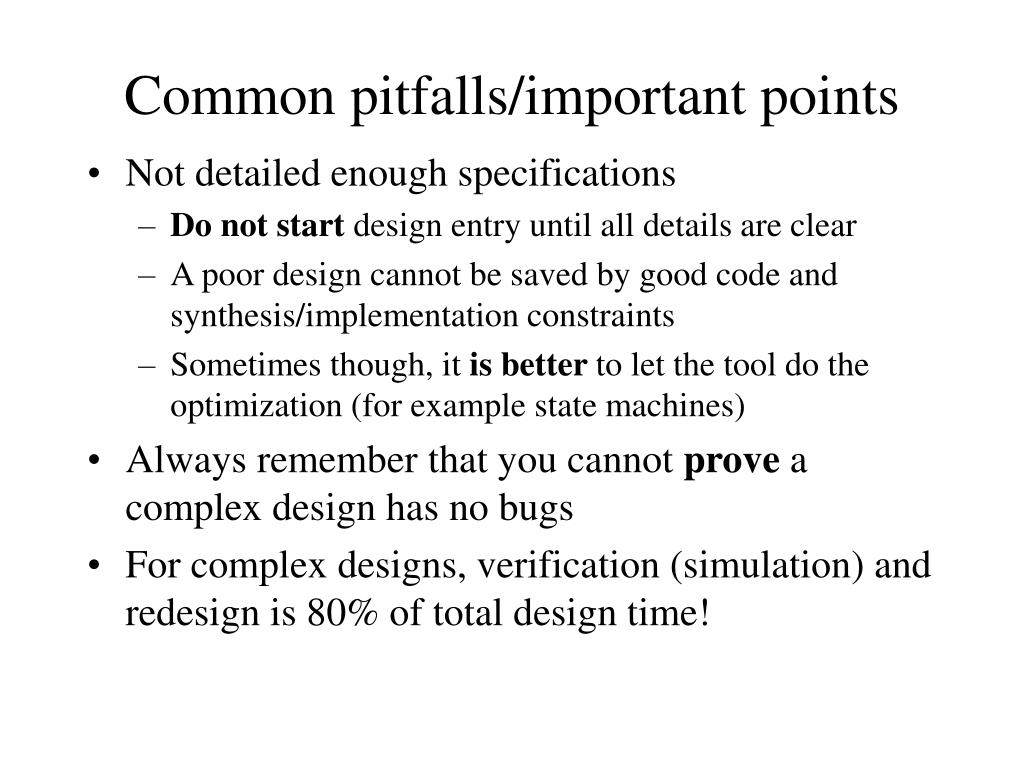 Common pitfalls/important points

• Not detailed enough specifications
  – Do not start design entry until all details are clear
  – A poor design cannot be saved by good code and synthesis/implementation constraints
  – Sometimes though, it is better to let the tool do the optimization (for example state machines)
• Always remember that you cannot prove a complex design has no bugs
• For complex designs, verification (simulation) and redesign is 80% of total design time!